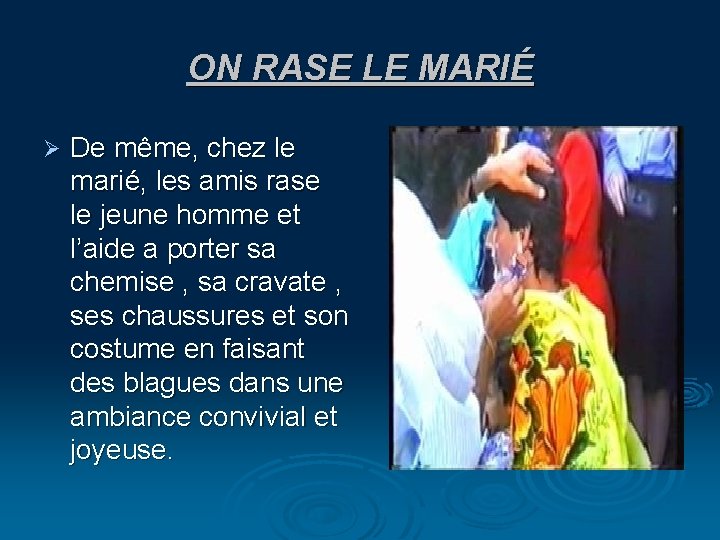 ON RASE LE MARIÉ

➢ De même, chez le marié, les amis rase le jeune homme et l'aide a porter sa chemise , sa cravate , ses chaussures et son costume en faisant des blagues dans une ambiance convivial et joyeuse.